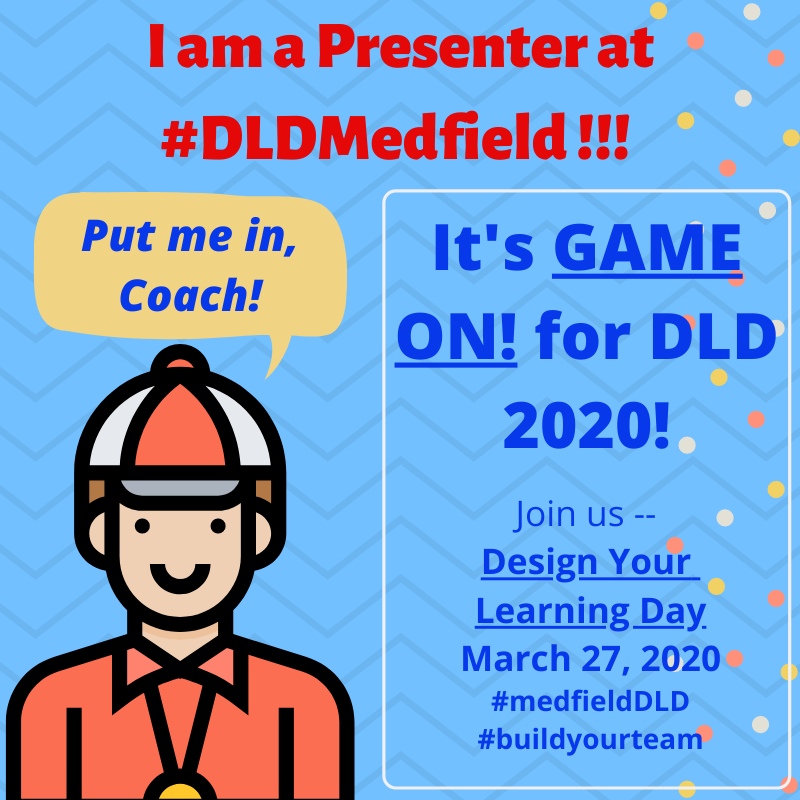 I am a Presenter at #DLDMedfield !!!

Put me in, Coach!

It's GAME ON! for DLD 2020!

Join us --
Design Your Learning Day
March 27, 2020
#medfieldDLD
#buildyourteam